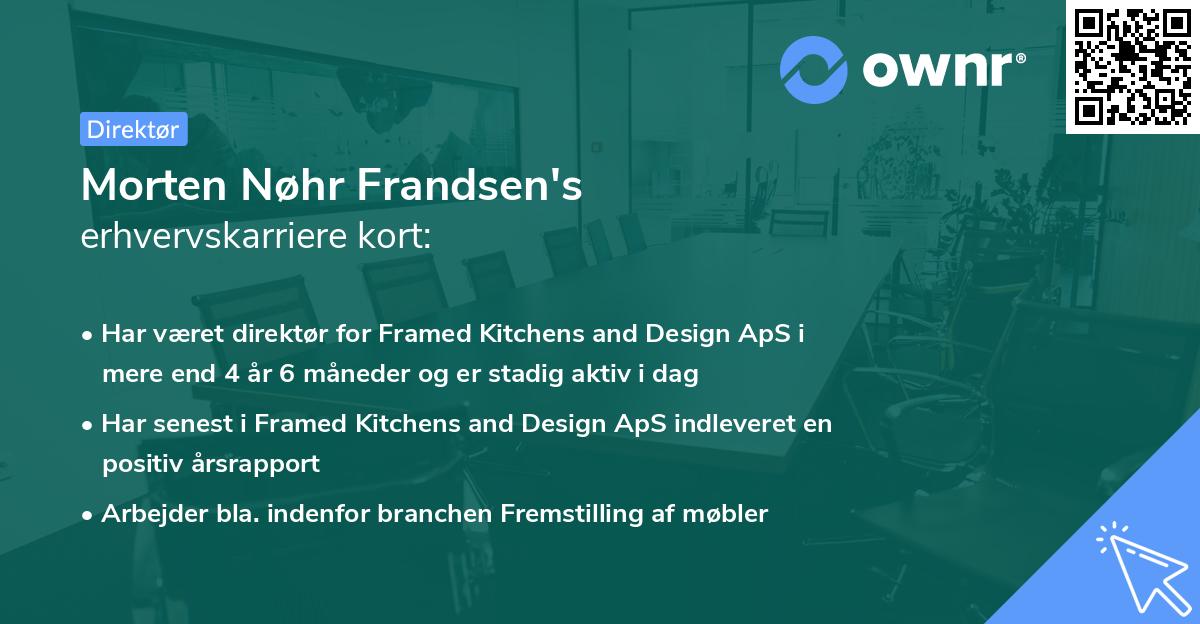 ownr®

Direktør

Morten Nøhr Frandsen's
erhvervskarriere kort:

• Har været direktør for Framed Kitchens and Design ApS i mere end 4 år 6 måneder og er stadig aktiv i dag

• Har senest i Framed Kitchens and Design ApS indleveret en positiv årsrapport

• Arbejder bla. indenfor branchen Fremstilling af møbler